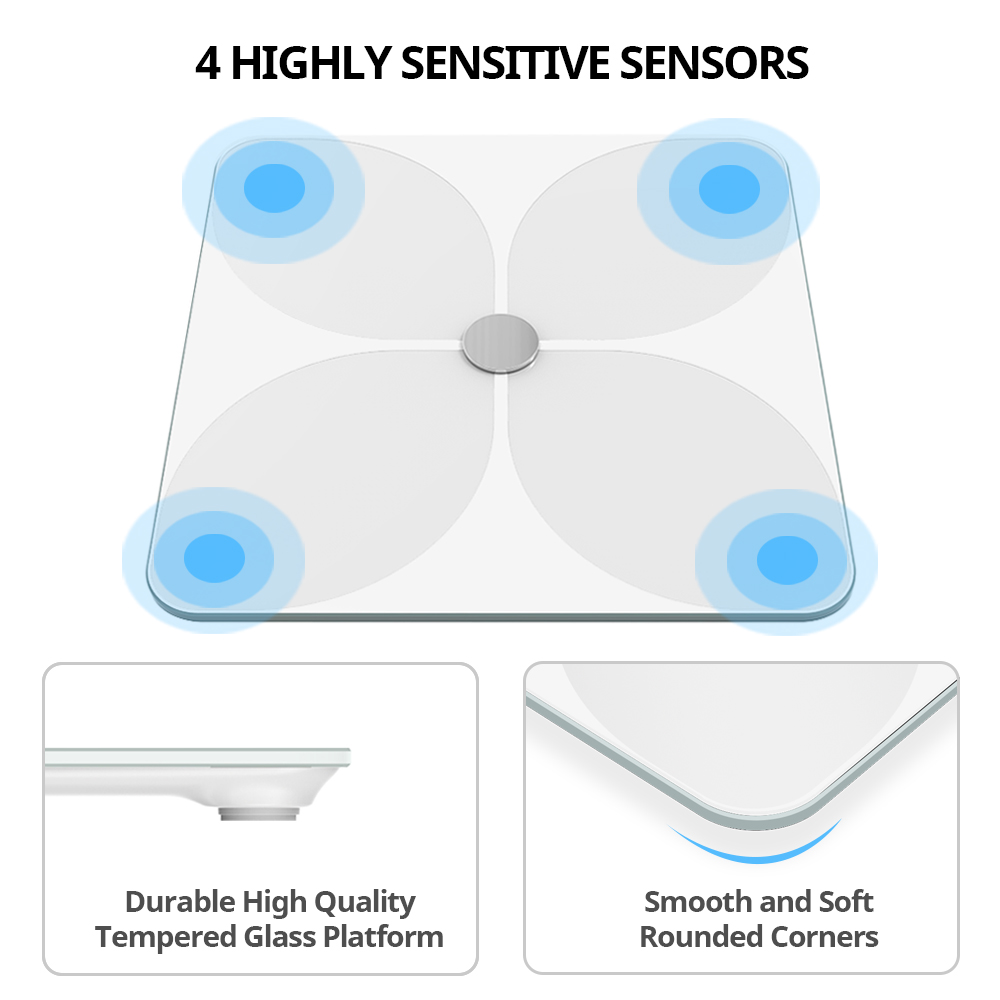 4 HIGHLY SENSITIVE SENSORS

Durable High Quality Tempered Glass Platform

Smooth and Soft Rounded Corners